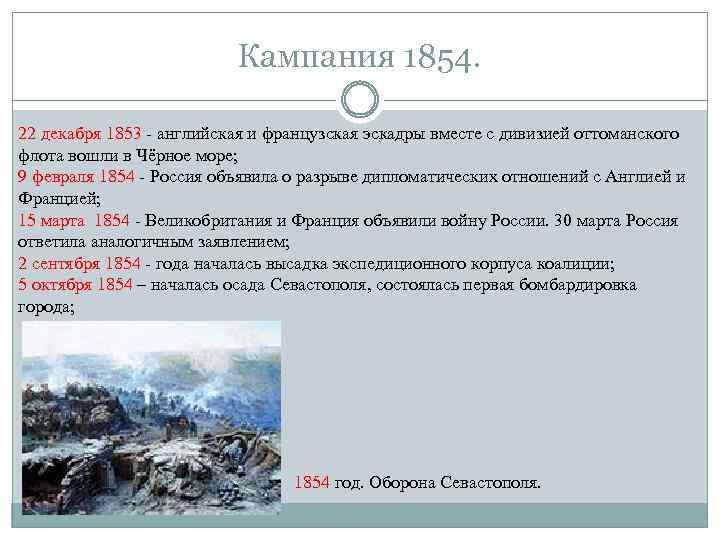 Кампания 1854.

22 декабря 1853 - английская и французская эскадры вместе с дивизией оттоманского флота вошли в Чёрное море;

9 февраля 1854 - Россия объявила о разрыве дипломатических отношений с Англией и Францией;

15 марта 1854 - Великобритания и Франция объявили войну России. 30 марта Россия ответила аналогичным заявлением;

2 сентября 1854 - года началась высадка экспедиционного корпуса коалиции;

5 октября 1854 – началась осада Севастополя, состоялась первая бомбардировка города;

1854 год. Оборона Севастополя.